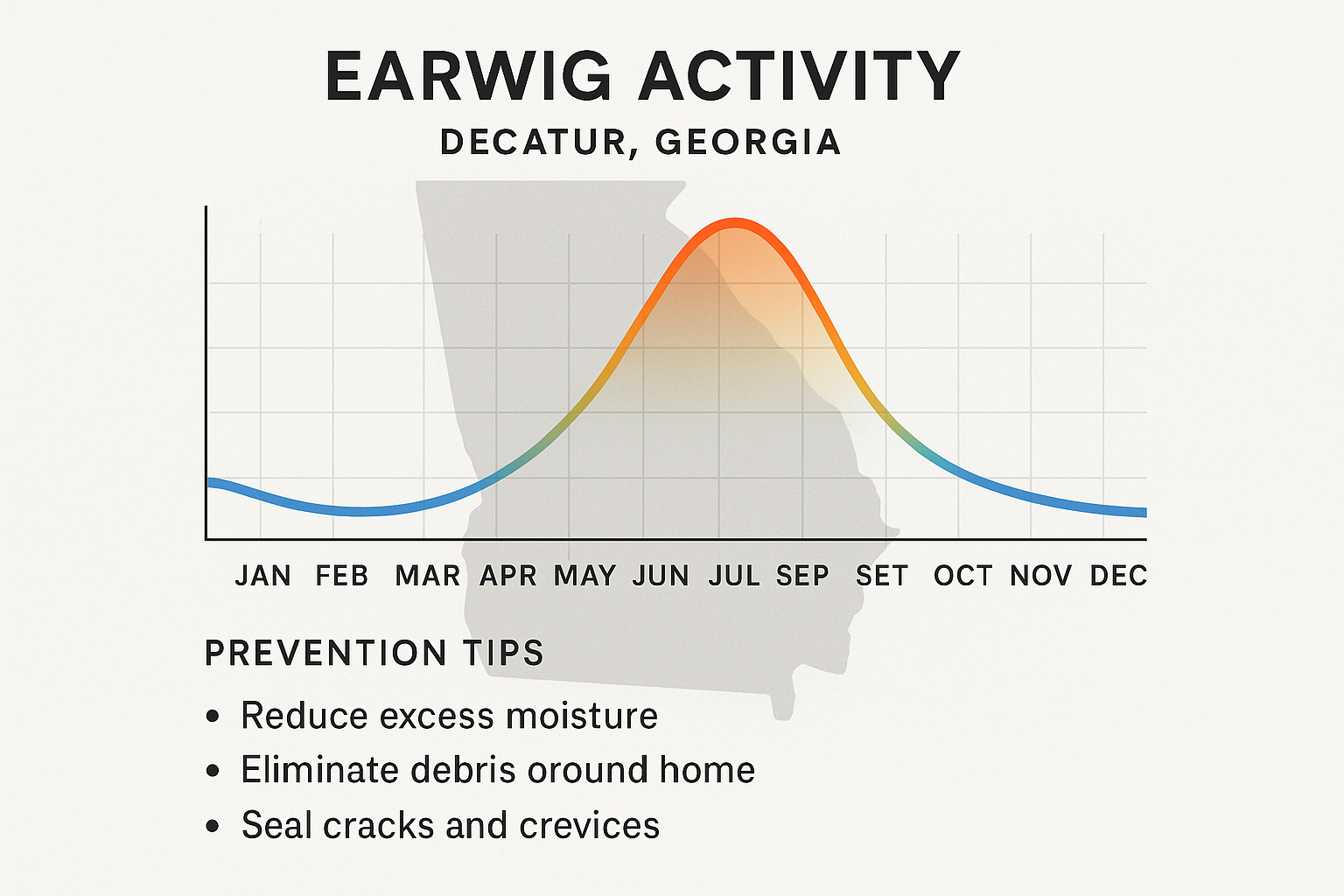 EARWIG ACTIVITY
DECATUR, GEORGIA

JAN FEB MAR APR MAY JUN JUL SEP SET OCT NOV DEC

PREVENTION TIPS

• Reduce excess moisture
• Eliminate debris oround home
• Seal cracks and crevices